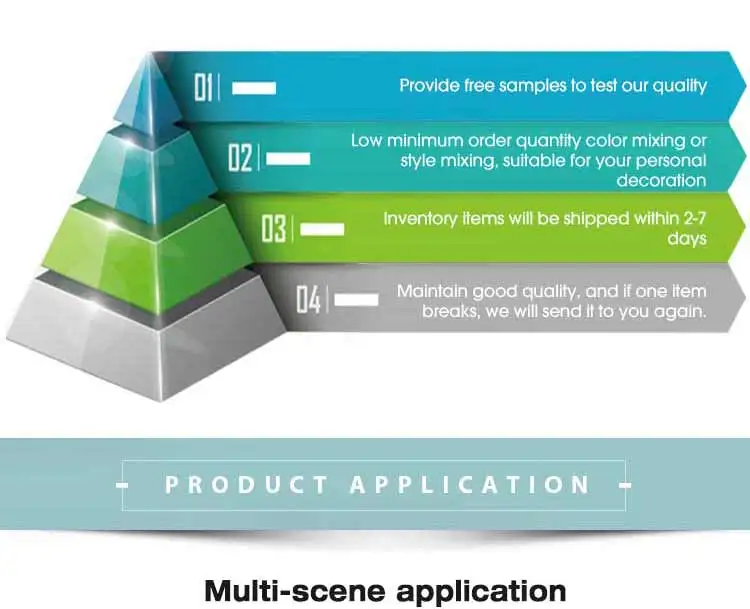 01 Provide free samples to test our quality

02 Low minimum order quantity color mixing or style mixing, suitable for your personal decoration

03 Inventory items will be shipped within 2-7 days

04 Maintain good quality, and if one item breaks, we will send it to you again.

PRODUCT APPLICATION

Multi-scene application